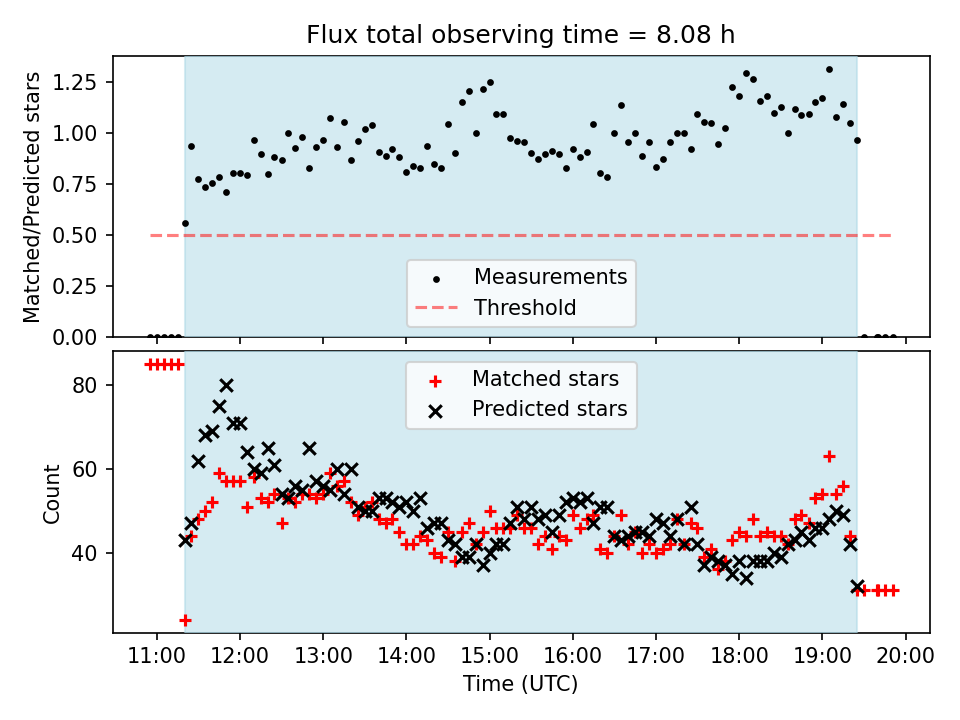 Flux total observing time = 8.08 h

Matched/Predicted stars

1.25
1.00
0.75
0.50
0.25
0.00

Measurements
Threshold

Count

80
60
40

Matched stars
Predicted stars

11:00 12:00 13:00 14:00 15:00 16:00 17:00 18:00 19:00 20:00

Time (UTC)